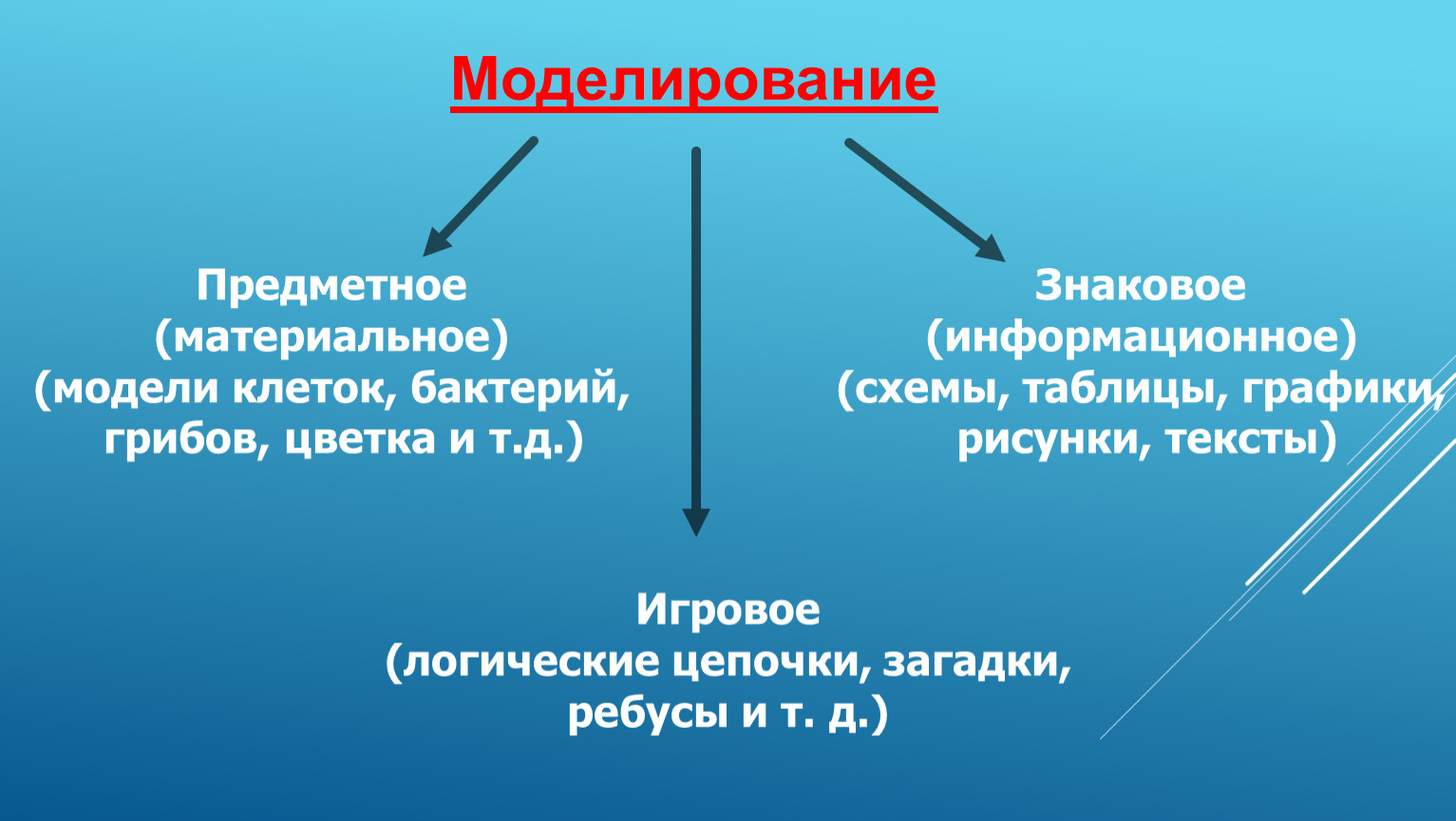 Моделирование

Предметное (материальное) (модели клеток, бактерий, грибов, цветка и т.д.)

Знаковое (информационное) (схемы, таблицы, графики, рисунки, тексты)

Игровое (логические цепочки, загадки, ребусы и т. д.)